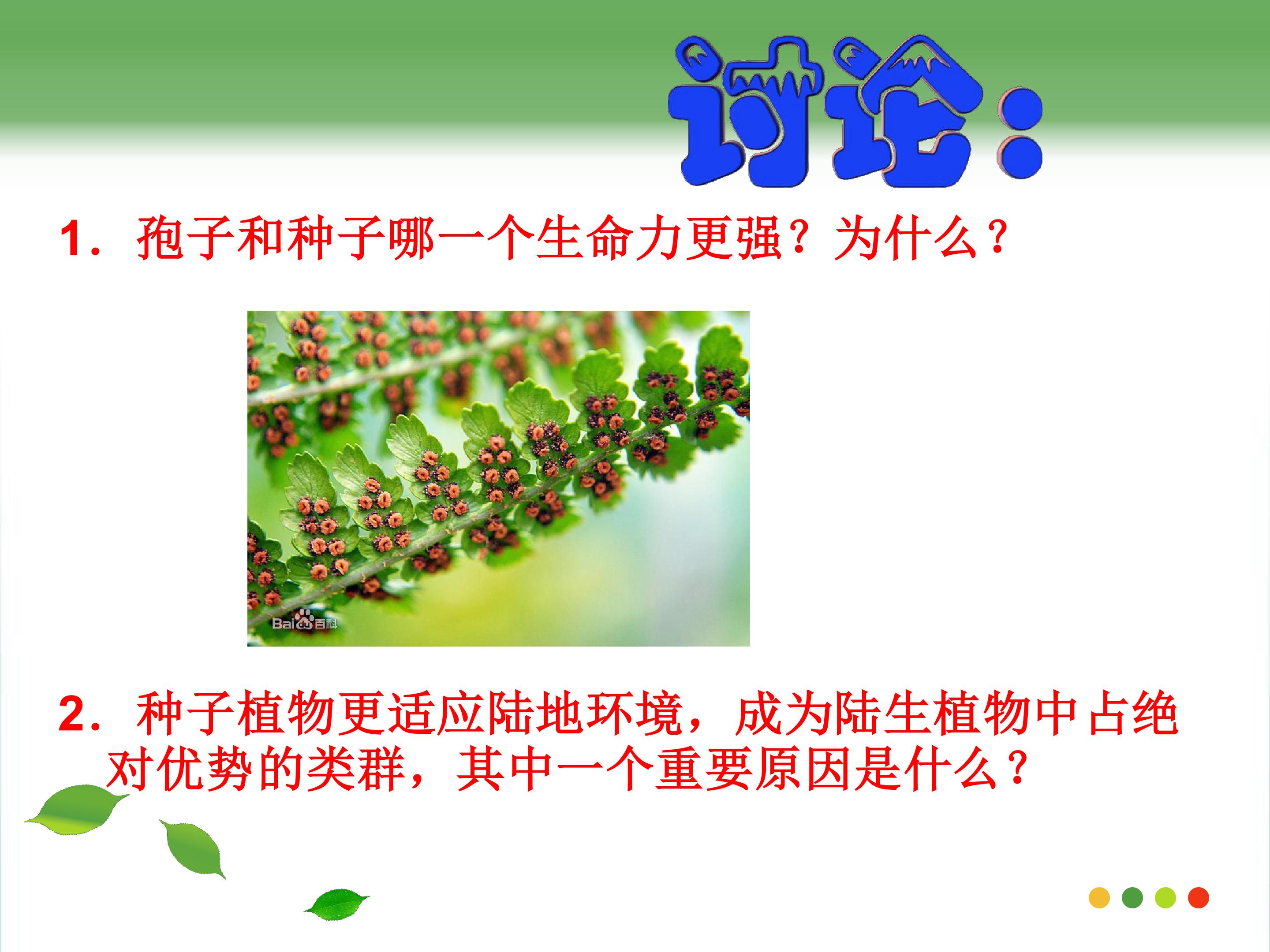 讨论:

1. 孢子和种子哪一个生命力更强？为什么？

Bai百科

2. 种子植物更适应陆地环境，成为陆生植物中占绝对优势的类群，其中一个重要原因是什么？